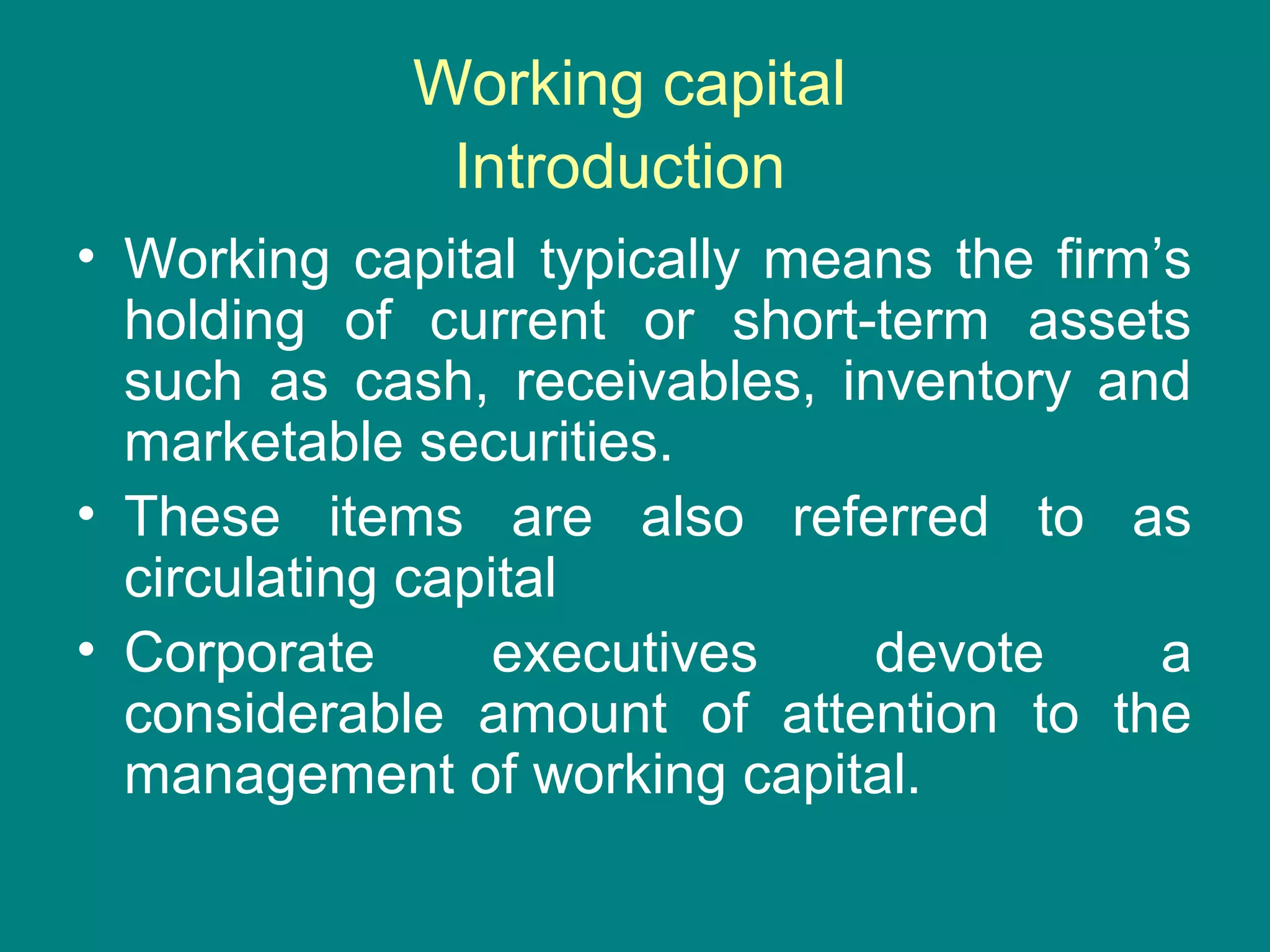 Working capital
Introduction

• Working capital typically means the firm’s holding of current or short-term assets such as cash, receivables, inventory and marketable securities.
• These items are also referred to as circulating capital
• Corporate executives devote a considerable amount of attention to the management of working capital.